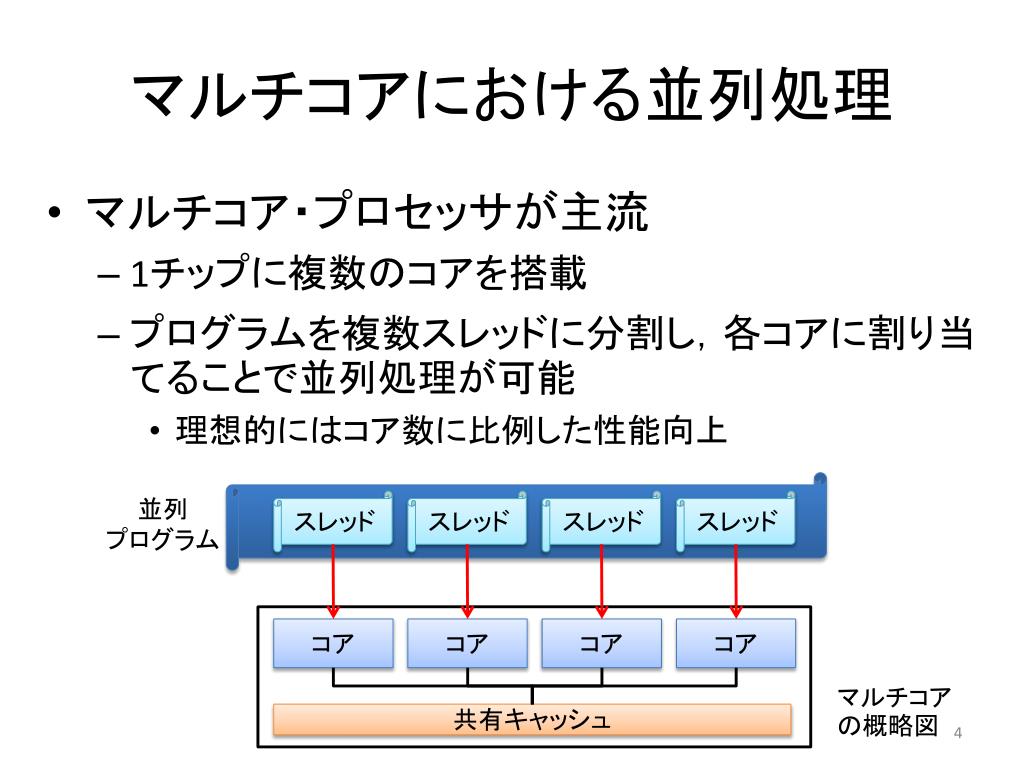 マルチコアにおける並列処理

• マルチコア・プロセッサが主流
  – 1チップに複数のコアを搭載
  – プログラムを複数スレッドに分割し，各コアに割り当てることで並列処理が可能
    • 理想的にはコア数に比例した性能向上

並列
プログラム

スレッド　スレッド　スレッド　スレッド

コア　コア　コア　コア

共有キャッシュ

マルチコア
の概略図

4